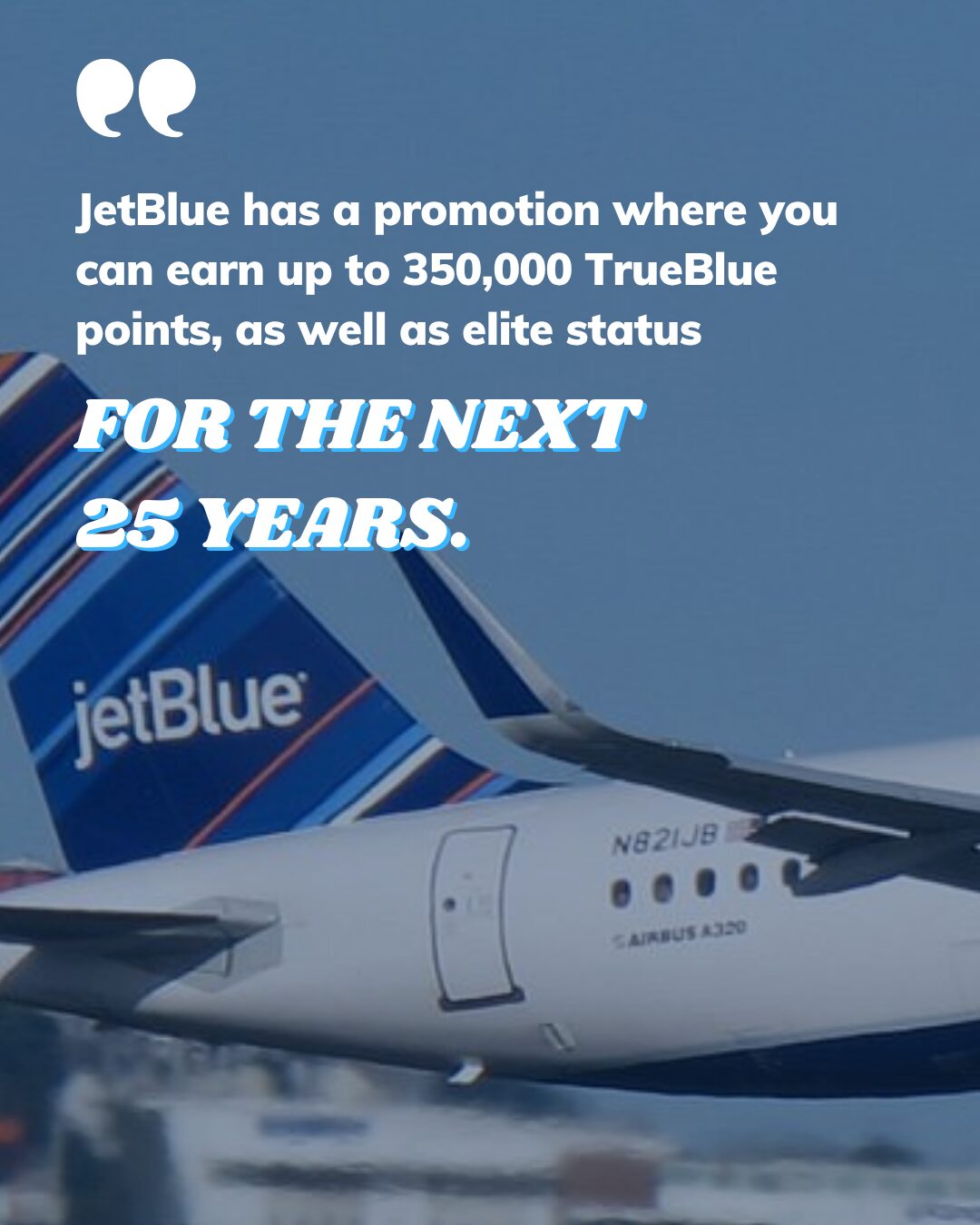 JetBlue has a promotion where you can earn up to 350,000 TrueBlue points, as well as elite status

FOR THE NEXT 25 YEARS.

jetBlue

N821JB

AIRBUS A320